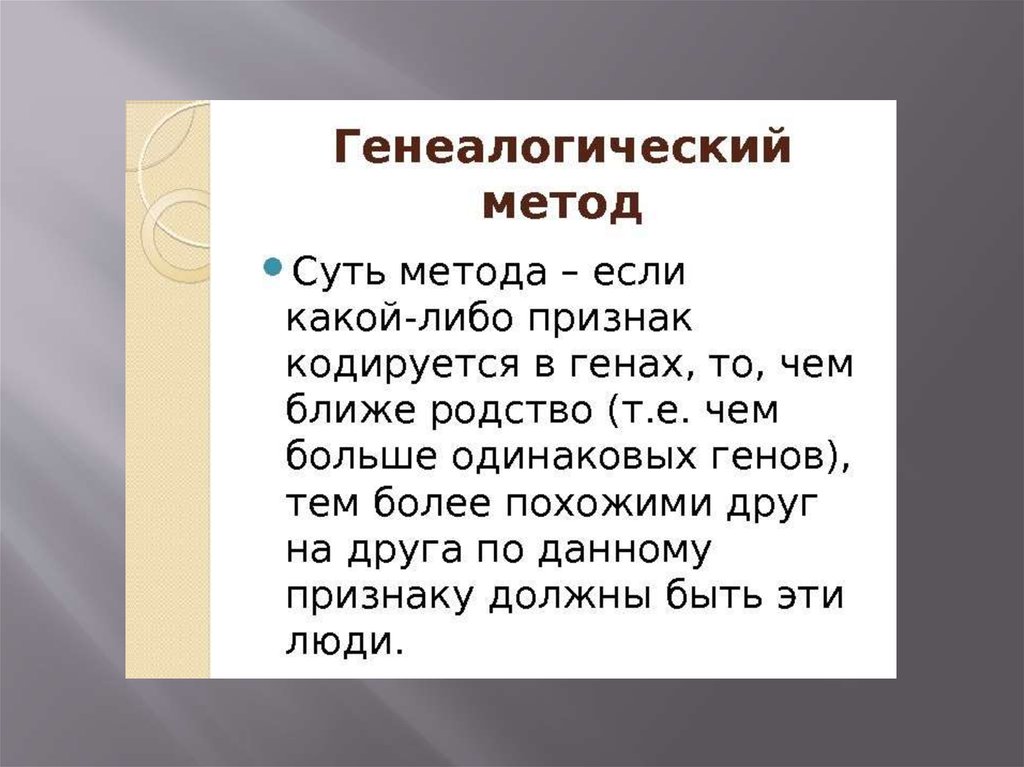 Генеалогический метод

Суть метода – если какой-либо признак кодируется в генах, то, чем ближе родство (т.е. чем больше одинаковых генов), тем более похожими друг на друга по данному признаку должны быть эти люди.